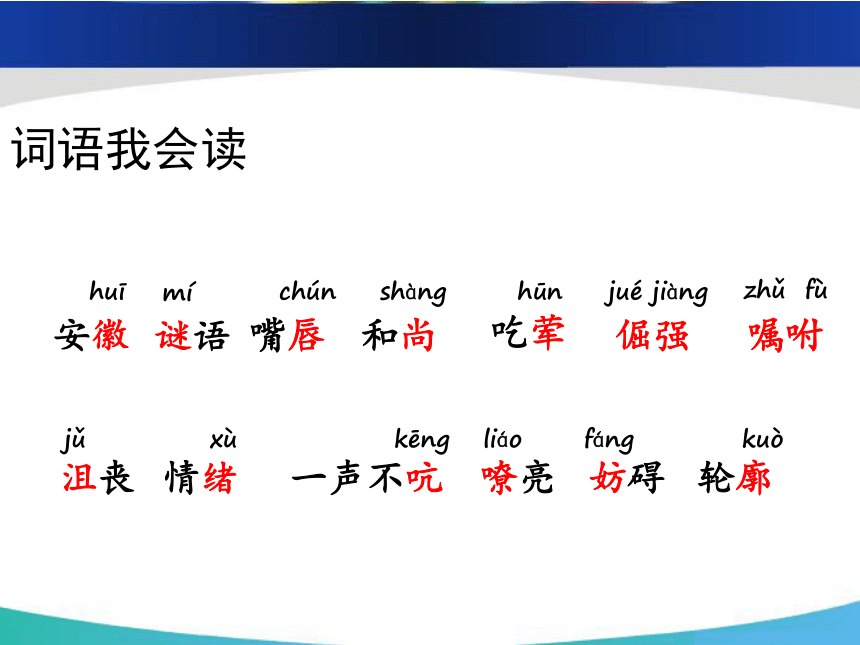 词语我会读

huī mí chún shàng hūn jué jiàng zhǔ fù
安徽 谜语 嘴唇 和尚 吃荤 倔强 嘱咐

jǔ xù kēng liáo fáng kuò
沮丧 情绪 一声不吭 嘹亮 妨碍 轮廓